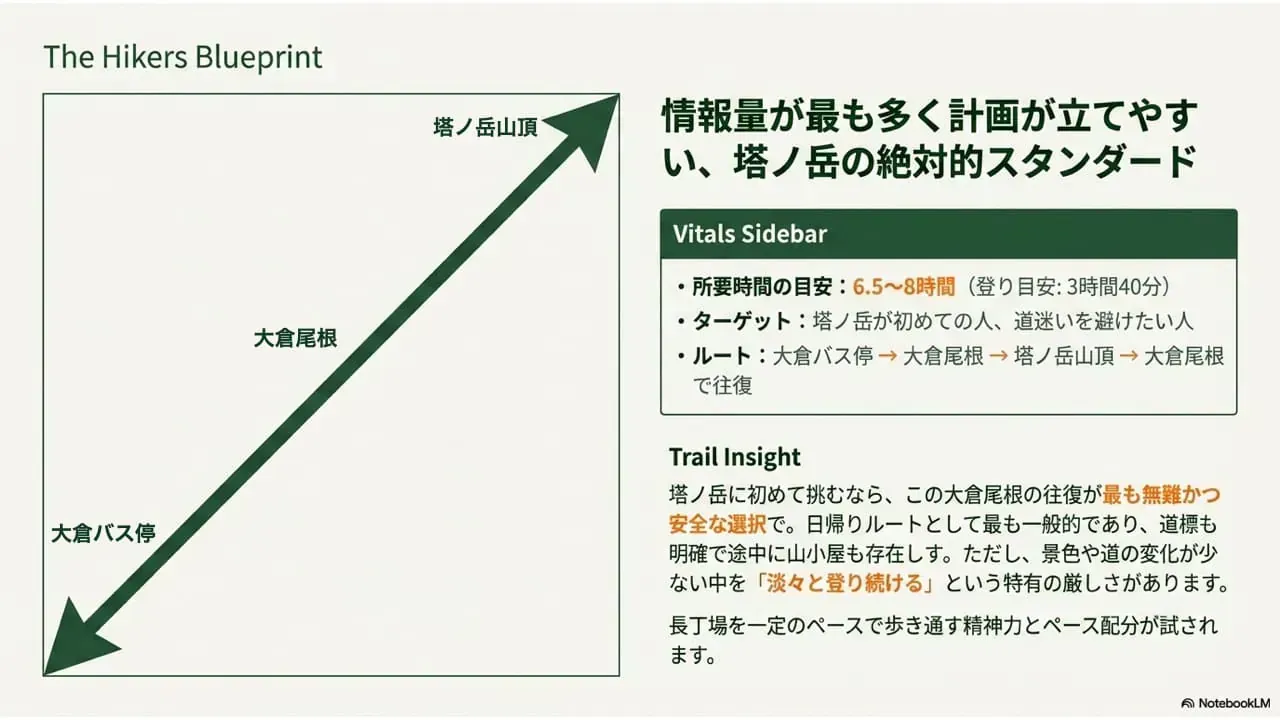 The Hikers Blueprint

塔ノ岳山頂

大倉尾根

大倉バス停

情報量が最も多く計画が立てやすい、塔ノ岳の絶対的スタンダード

Vitals Sidebar

• 所要時間の目安：6.5〜8時間（登り目安: 3時間40分）
• ターゲット：塔ノ岳が初めての人、道迷いを避けたい人
• ルート：大倉バス停 → 大倉尾根 → 塔ノ岳山頂 → 大倉尾根で往復

Trail Insight

塔ノ岳に初めて挑むなら、この大倉尾根の往復が最も無難かつ安全な選択で。日帰りルートとして最も一般的であり、道標も明確で途中に山小屋も存在しす。ただし、景色や道の変化が少ない中を「淡々と登り続ける」という特有の厳しさがあります。

長丁場を一定のペースで歩き通す精神力とペース配分が試されます。

NotebookLM